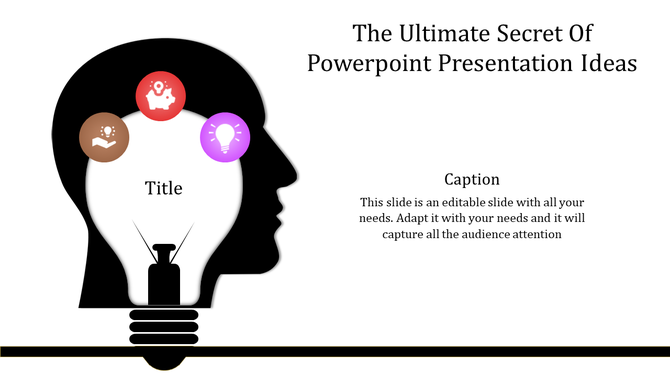 The Ultimate Secret Of Powerpoint Presentation Ideas

Title

Caption

This slide is an editable slide with all your needs. Adapt it with your needs and it will capture all the audience attention